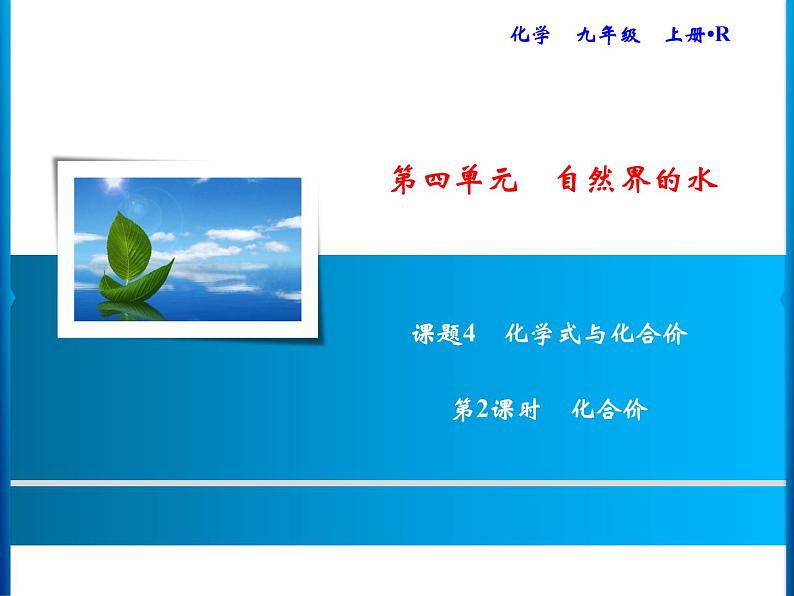 化学　九年级　上册•R

第四单元　自然界的水

课题4　化学式与化合价

第2课时　化合价